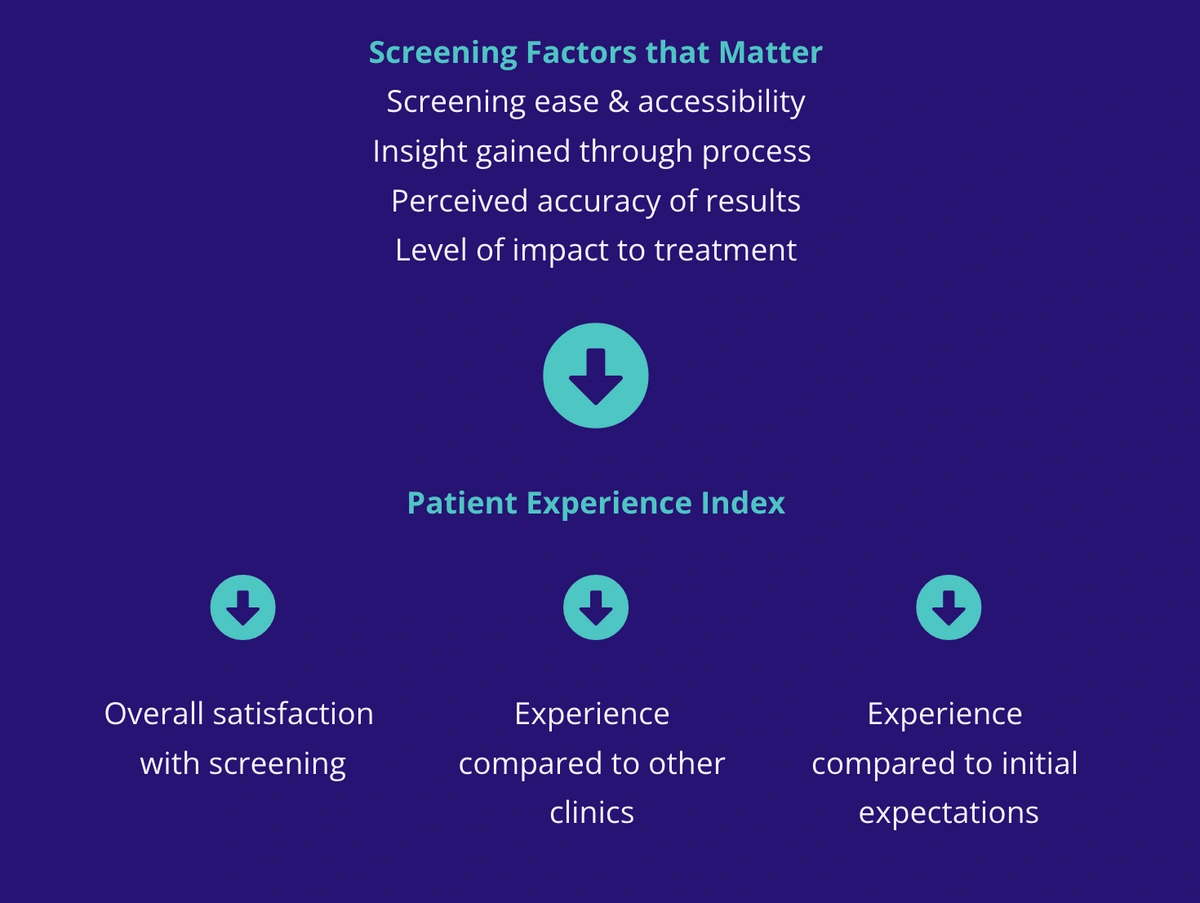 Screening Factors that Matter
Screening ease & accessibility
Insight gained through process
Perceived accuracy of results
Level of impact to treatment

Patient Experience Index

Overall satisfaction with screening

Experience compared to other clinics

Experience compared to initial expectations